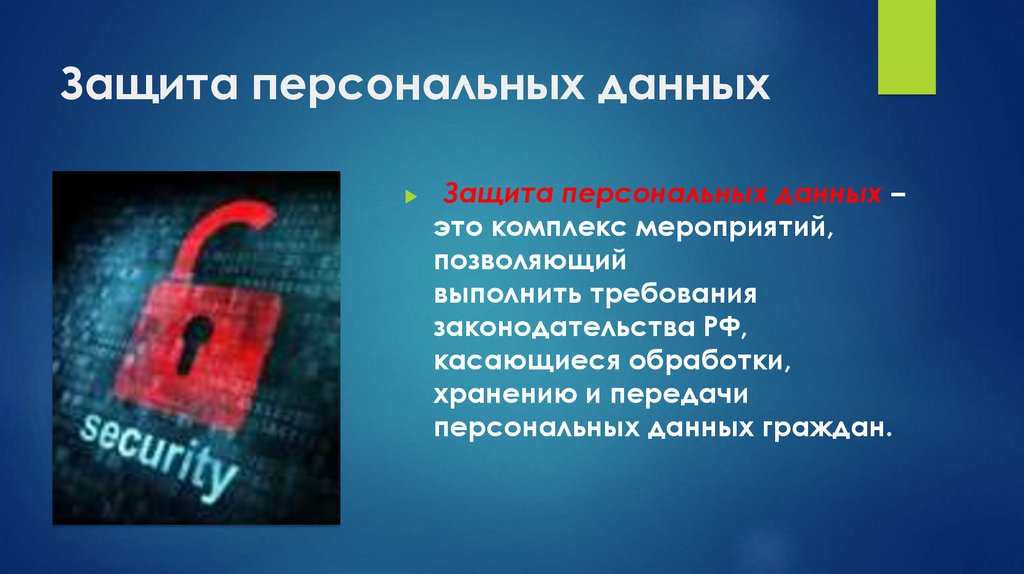 Защита персональных данных

security

Защита персональных данных – это комплекс мероприятий, позволяющий выполнить требования законодательства РФ, касающиеся обработки, хранению и передачи персональных данных граждан.